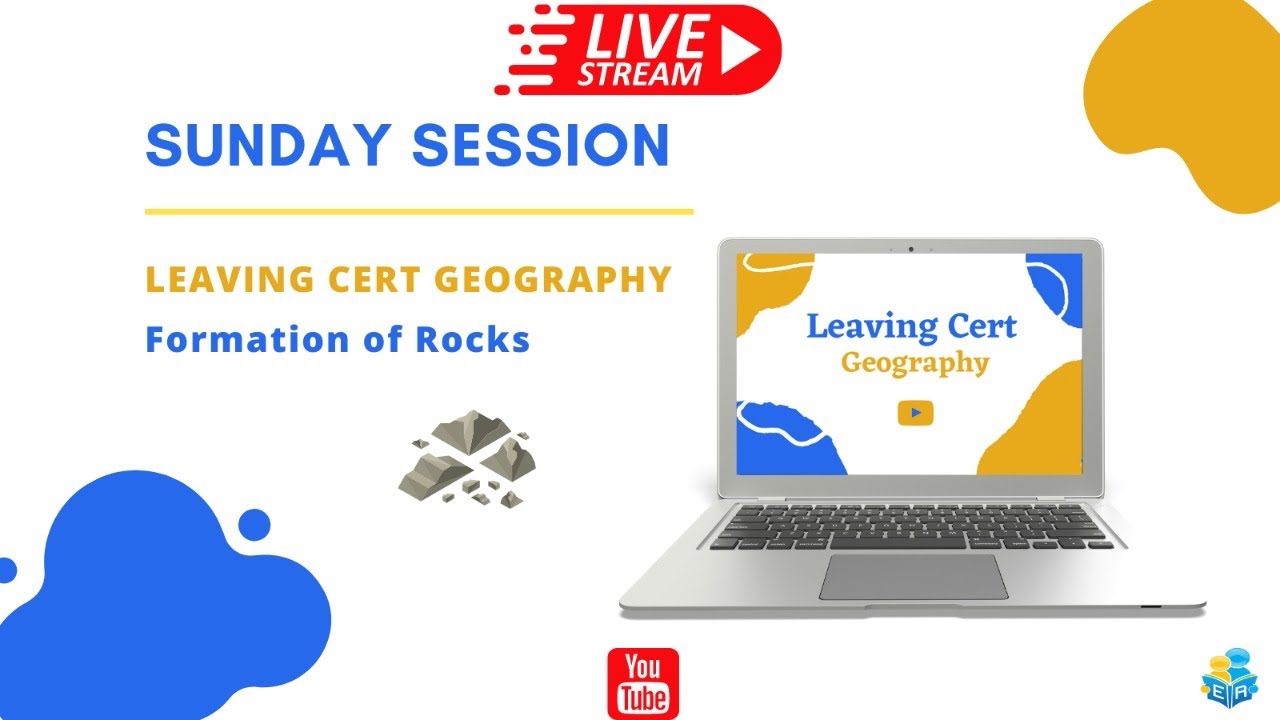 LIVE STREAM

SUNDAY SESSION

LEAVING CERT GEOGRAPHY

Formation of Rocks

Leaving Cert
Geography

You Tube

E R